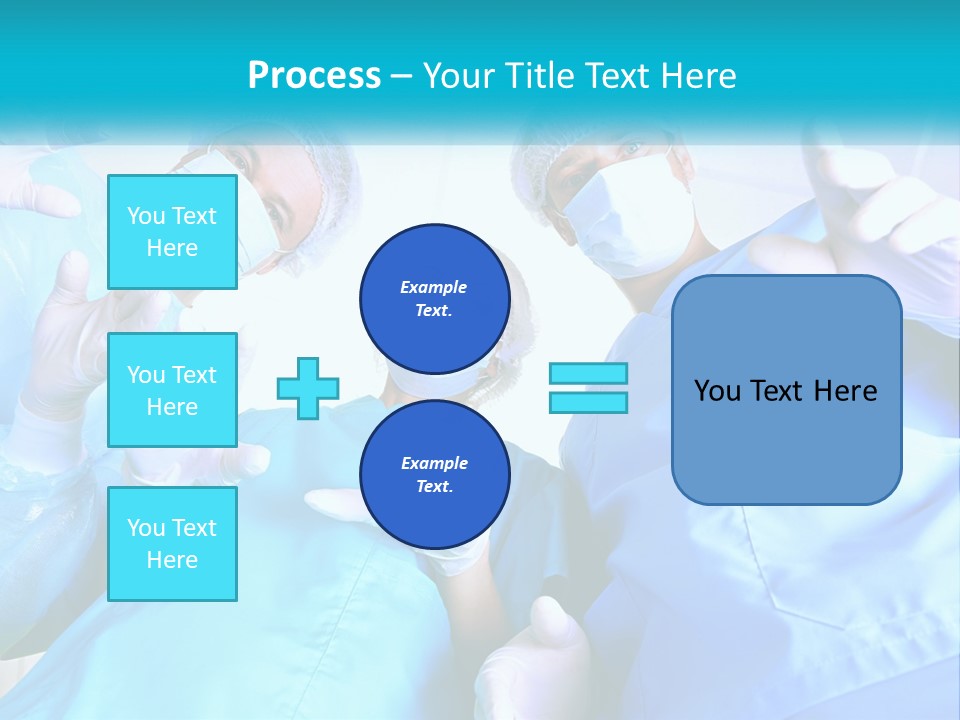 Process – Your Title Text Here

You Text Here

You Text Here

You Text Here

Example Text.

Example Text.

You Text Here